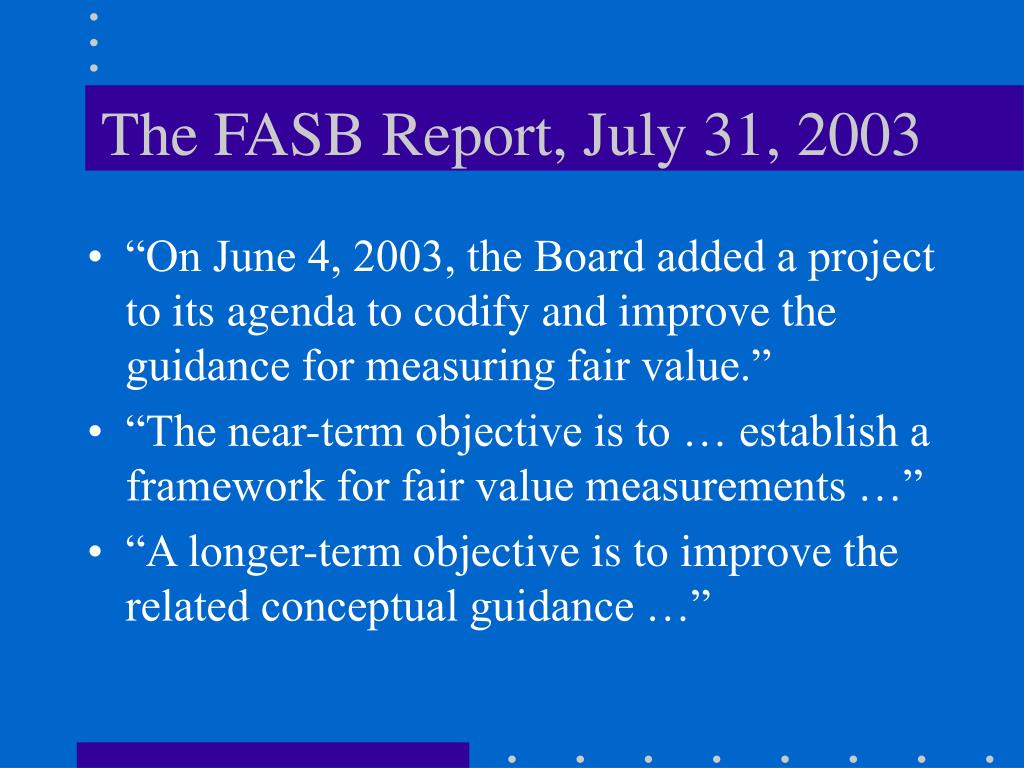 The FASB Report, July 31, 2003

• “On June 4, 2003, the Board added a project to its agenda to codify and improve the guidance for measuring fair value.”
• “The near-term objective is to … establish a framework for fair value measurements …”
• “A longer-term objective is to improve the related conceptual guidance …”